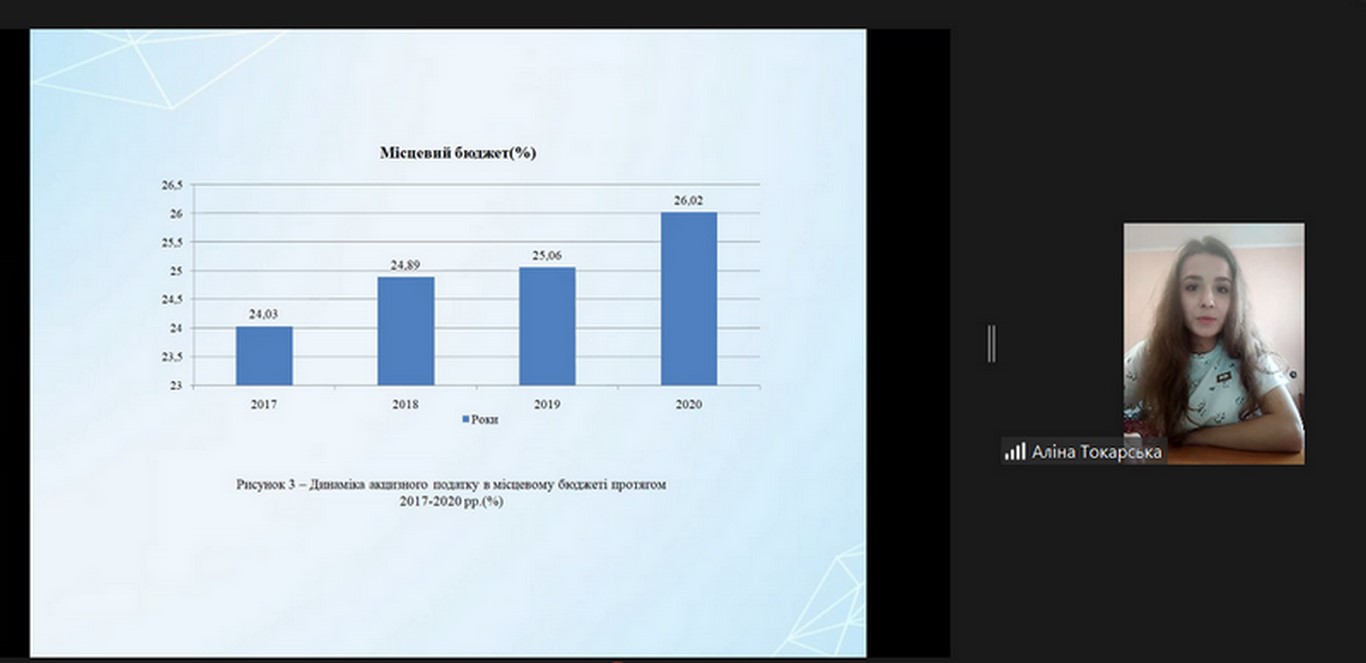 Місцевий бюджет(%)

26,5
26
25,5
25
24,5
24
23,5
23

24,03
24,89
25,06
26,02

2017
2018
2019
2020

Роки

Рисунок 3 – Динаміка акцизного податку в місцевому бюджеті протягом 2017-2020 рр.(%)

Аліна Токарська